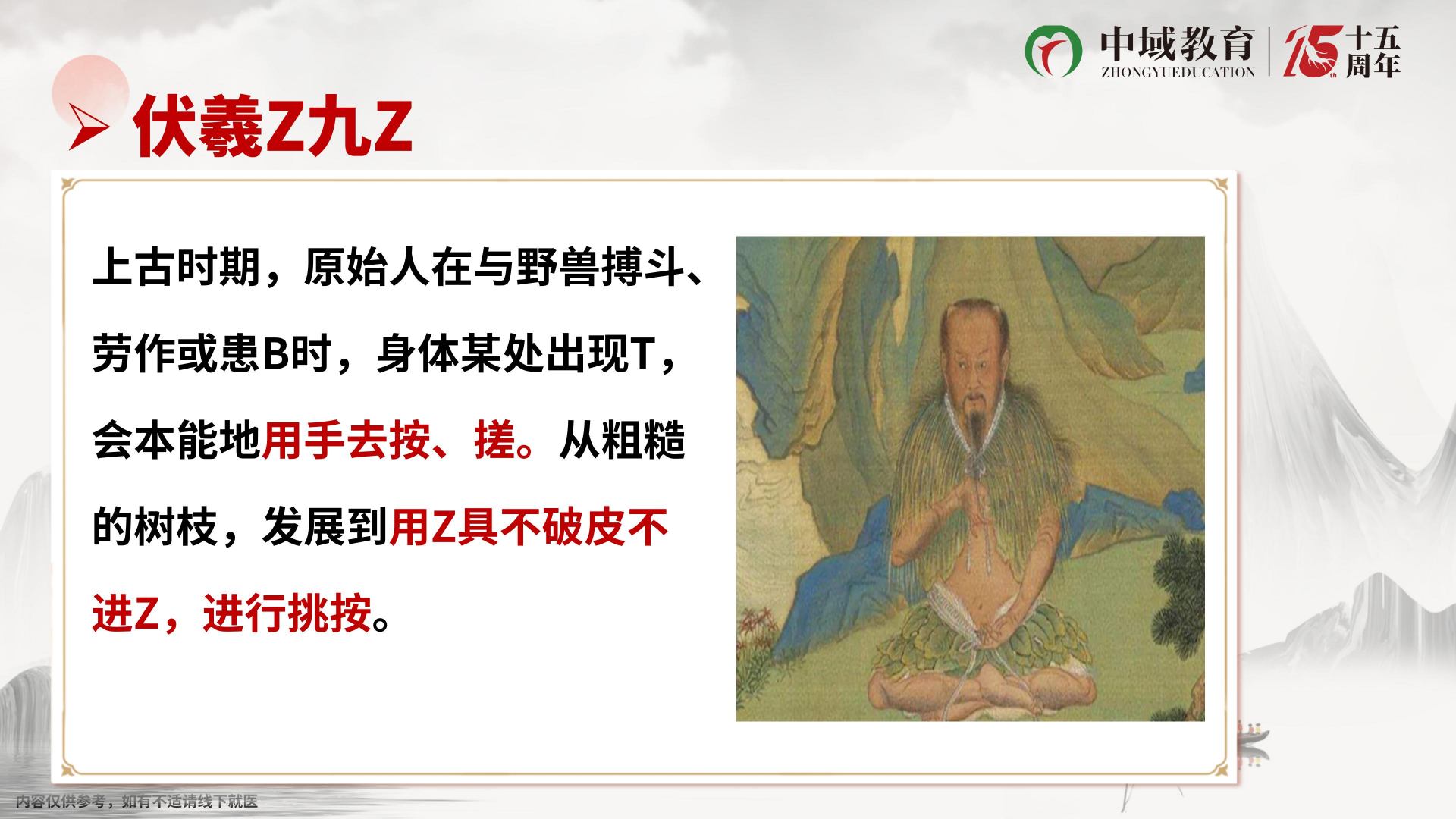 中域教育 ZHONGYUEDUCATION 15th 十五周年

伏羲Z九Z

上古时期，原始人在与野兽搏斗、劳作或患B时，身体某处出现T，会本能地用手去按、搓。从粗糙的树枝，发展到用Z具不破皮不进Z，进行挑按。

内容仅供参考，如有不适请线下就医